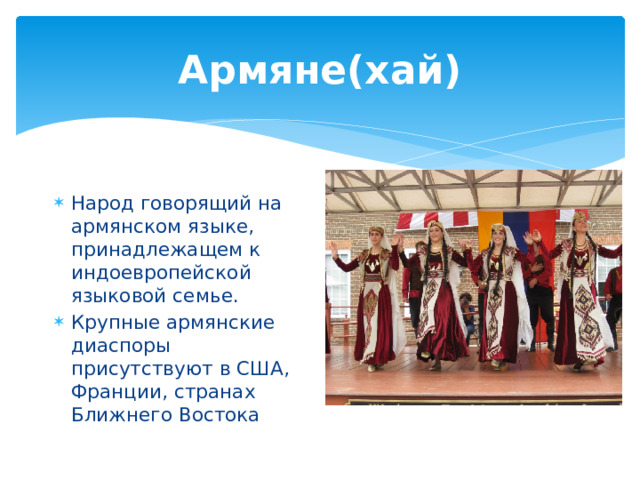 Армяне(хай)

Народ говорящий на армянском языке, принадлежащем к индоевропейской языковой семье.

Крупные армянские диаспоры присутствуют в США, Франции, странах Ближнего Востока